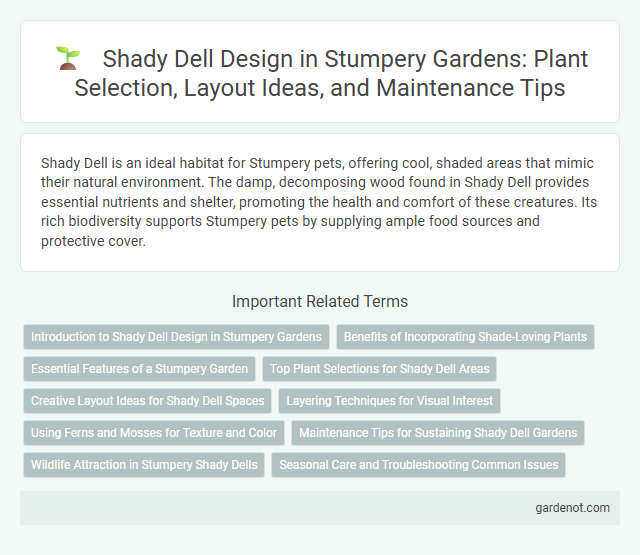 Shady Dell Design in Stumpery Gardens: Plant Selection, Layout Ideas, and Maintenance Tips

Shady Dell is an ideal habitat for Stumpery pets, offering cool, shaded areas that mimic their natural environment. The damp, decomposing wood found in Shady Dell provides essential nutrients and shelter, promoting the health and comfort of these creatures. Its rich biodiversity supports Stumpery pets by supplying ample food sources and protective cover.

Important Related Terms

Introduction to Shady Dell Design in Stumpery Gardens

Benefits of Incorporating Shade-Loving Plants

Essential Features of a Stumpery Garden

Top Plant Selections for Shady Dell Areas

Creative Layout Ideas for Shady Dell Spaces

Layering Techniques for Visual Interest

Using Ferns and Mosses for Texture and Color

Maintenance Tips for Sustaining Shady Dell Gardens

Wildlife Attraction in Stumpery Shady Dells

Seasonal Care and Troubleshooting Common Issues

gardenot.com